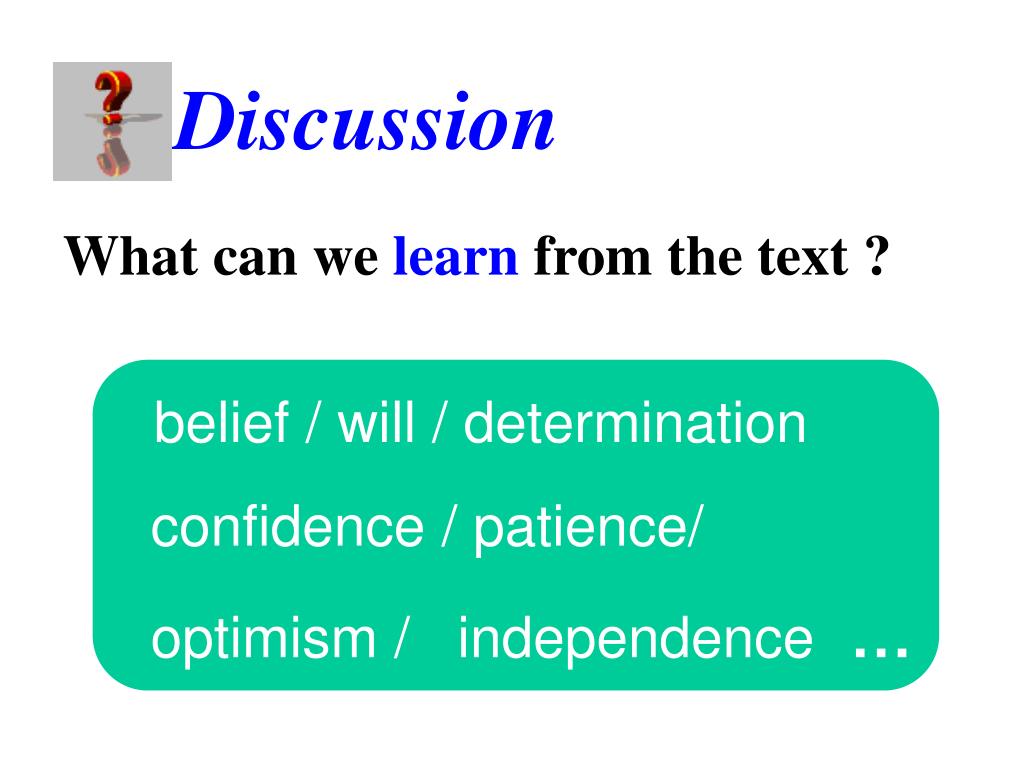 Discussion

What can we learn from the text ?

belief / will / determination

confidence / patience/

optimism / independence …